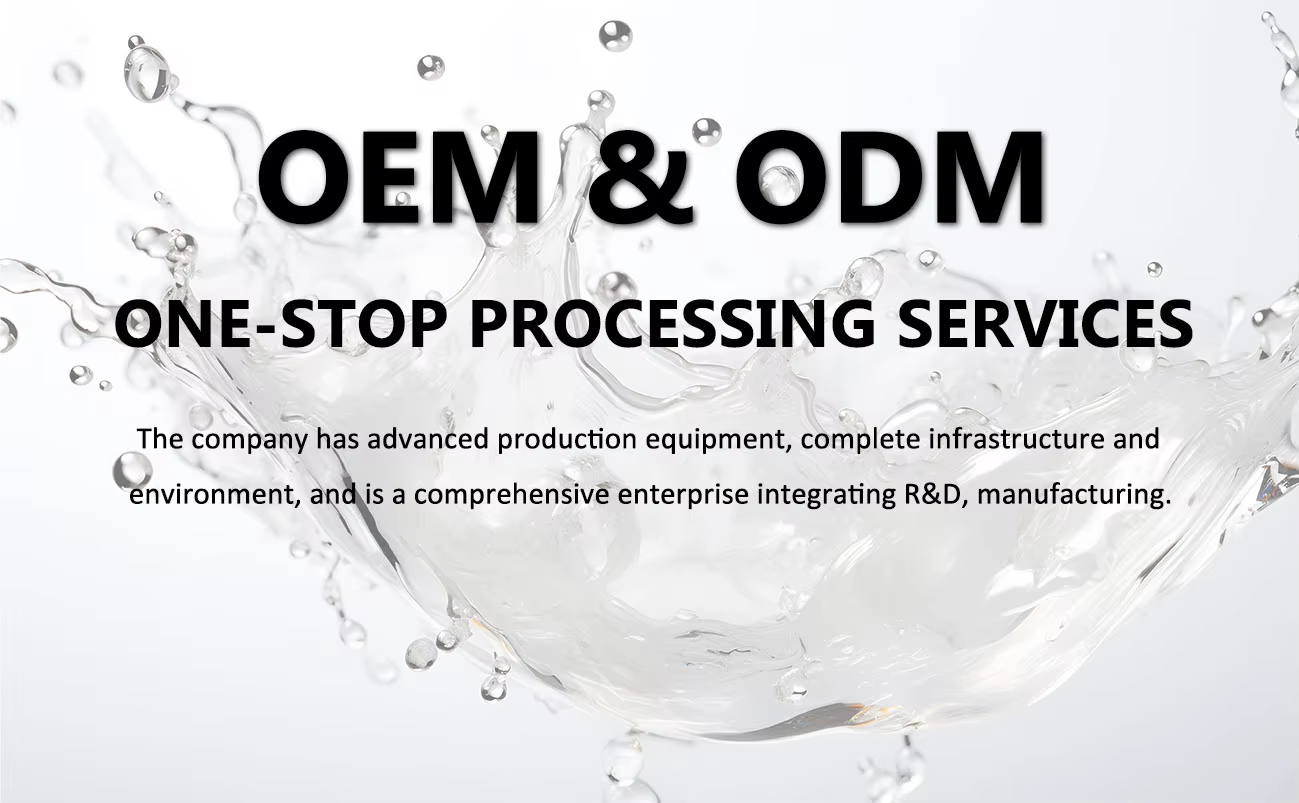 OEM & ODM

ONE-STOP PROCESSING SERVICES

The company has advanced production equipment, complete infrastructure and environment, and is a comprehensive enterprise integrating R&D, manufacturing.